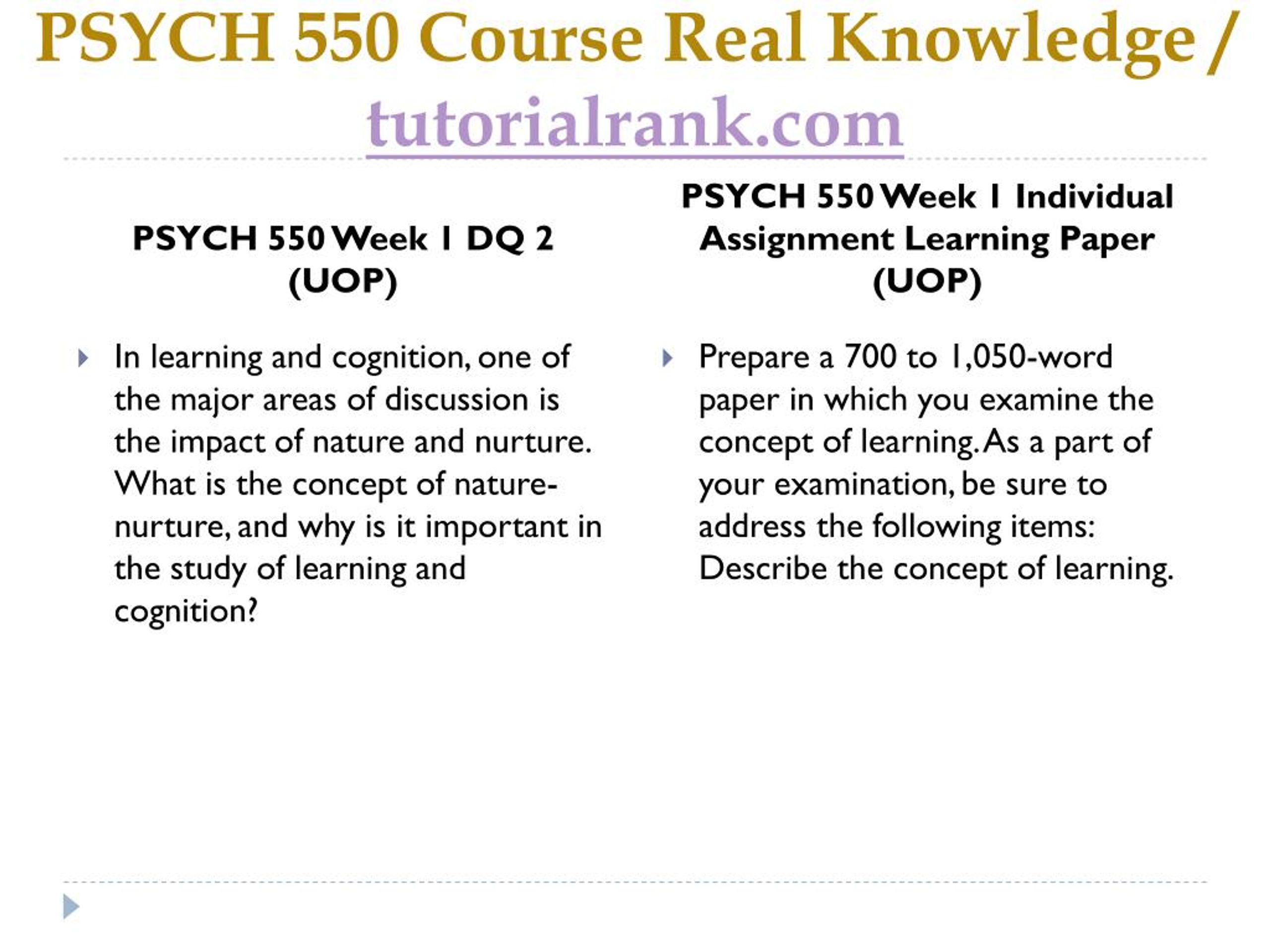 PSYCH 550 Course Real Knowledge / tutorialrank.com

PSYCH 550 Week 1 DQ 2 (UOP)

In learning and cognition, one of the major areas of discussion is the impact of nature and nurture. What is the concept of nature-nurture, and why is it important in the study of learning and cognition?

PSYCH 550 Week 1 Individual Assignment Learning Paper (UOP)

Prepare a 700 to 1,050-word paper in which you examine the concept of learning. As a part of your examination, be sure to address the following items: Describe the concept of learning.